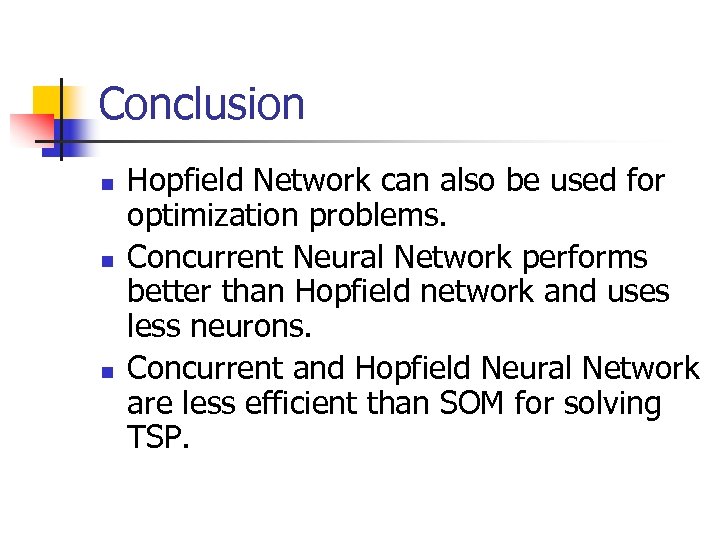 Conclusion

- Hopfield Network can also be used for optimization problems.
- Concurrent Neural Network performs better than Hopfield network and uses less neurons.
- Concurrent and Hopfield Neural Network are less efficient than SOM for solving TSP.